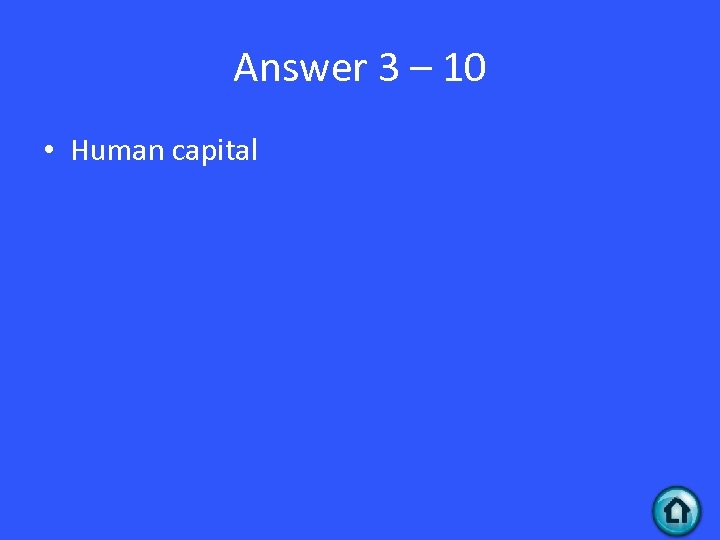 Answer 3 – 10

• Human capital